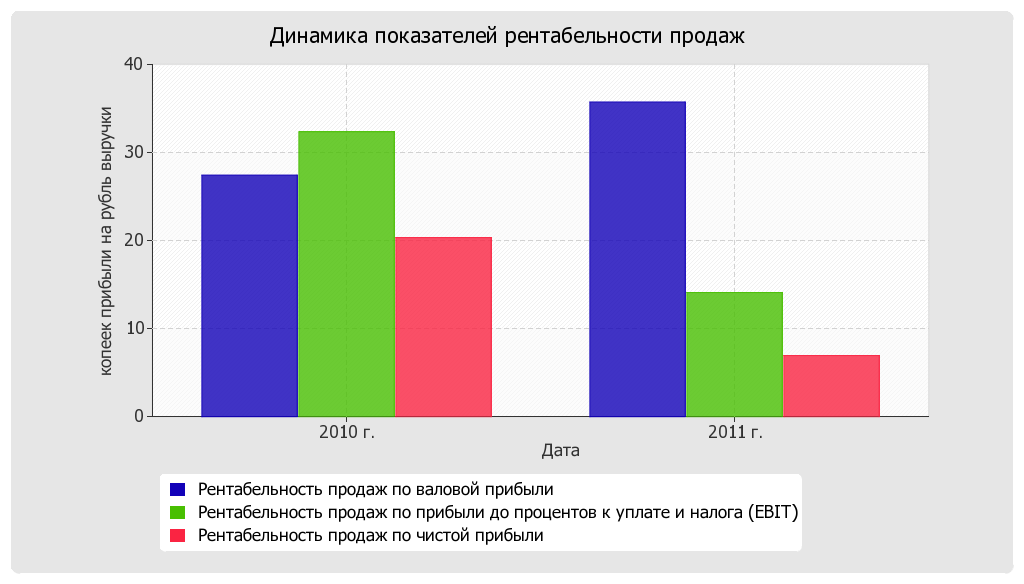 Динамика показателей рентабельности продаж

копеек прибыли на рубль выручки

40
30
20
10
0

2010 г.
2011 г.

Дата

Рентабельность продаж по валовой прибыли
Рентабельность продаж по прибыли до процентов к уплате и налога (EBIT)
Рентабельность продаж по чистой прибыли